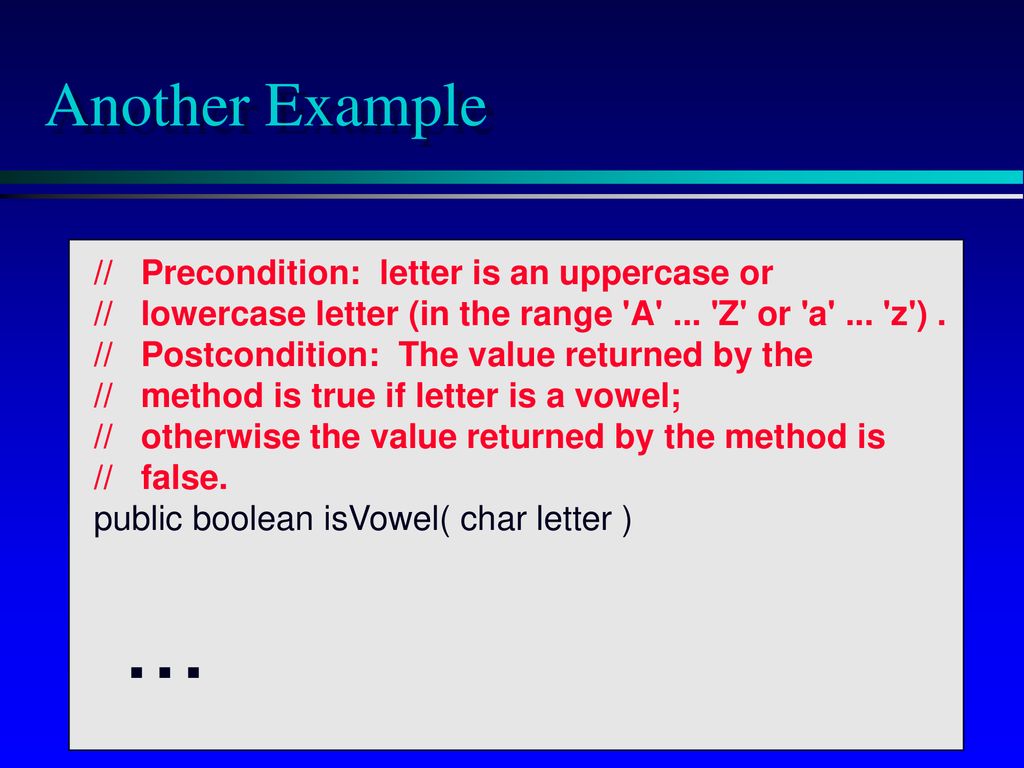 Another Example

// Precondition: letter is an uppercase or
// lowercase letter (in the range 'A' ... 'Z' or 'a' ... 'z') .
// Postcondition: The value returned by the
// method is true if letter is a vowel;
// otherwise the value returned by the method is
// false.
public boolean isVowel( char letter )

...